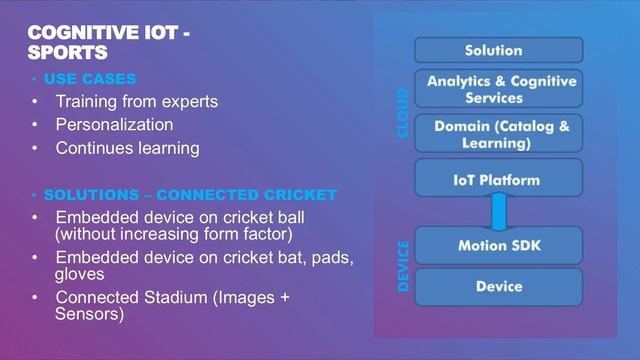 COGNITIVE IOT - SPORTS

• USE CASES
• Training from experts
• Personalization
• Continues learning

• SOLUTIONS – CONNECTED CRICKET
• Embedded device on cricket ball (without increasing form factor)
• Embedded device on cricket bat, pads, gloves
• Connected Stadium (Images + Sensors)

CLOUD

Solution

Analytics & Cognitive Services

Domain (Catalog & Learning)

IoT Platform

DEVICE

Motion SDK

Device